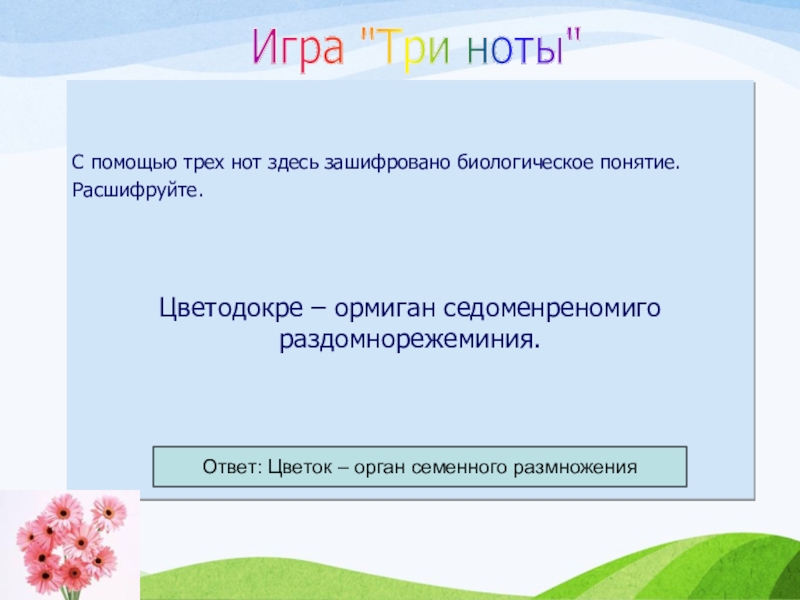 Игра "Три ноты"

С помощью трех нот здесь зашифровано биологическое понятие. Расшифруйте.

Цветодокре – ормиган седоменреномиго раздомнорежеминия.

Ответ: Цветок – орган семенного размножения